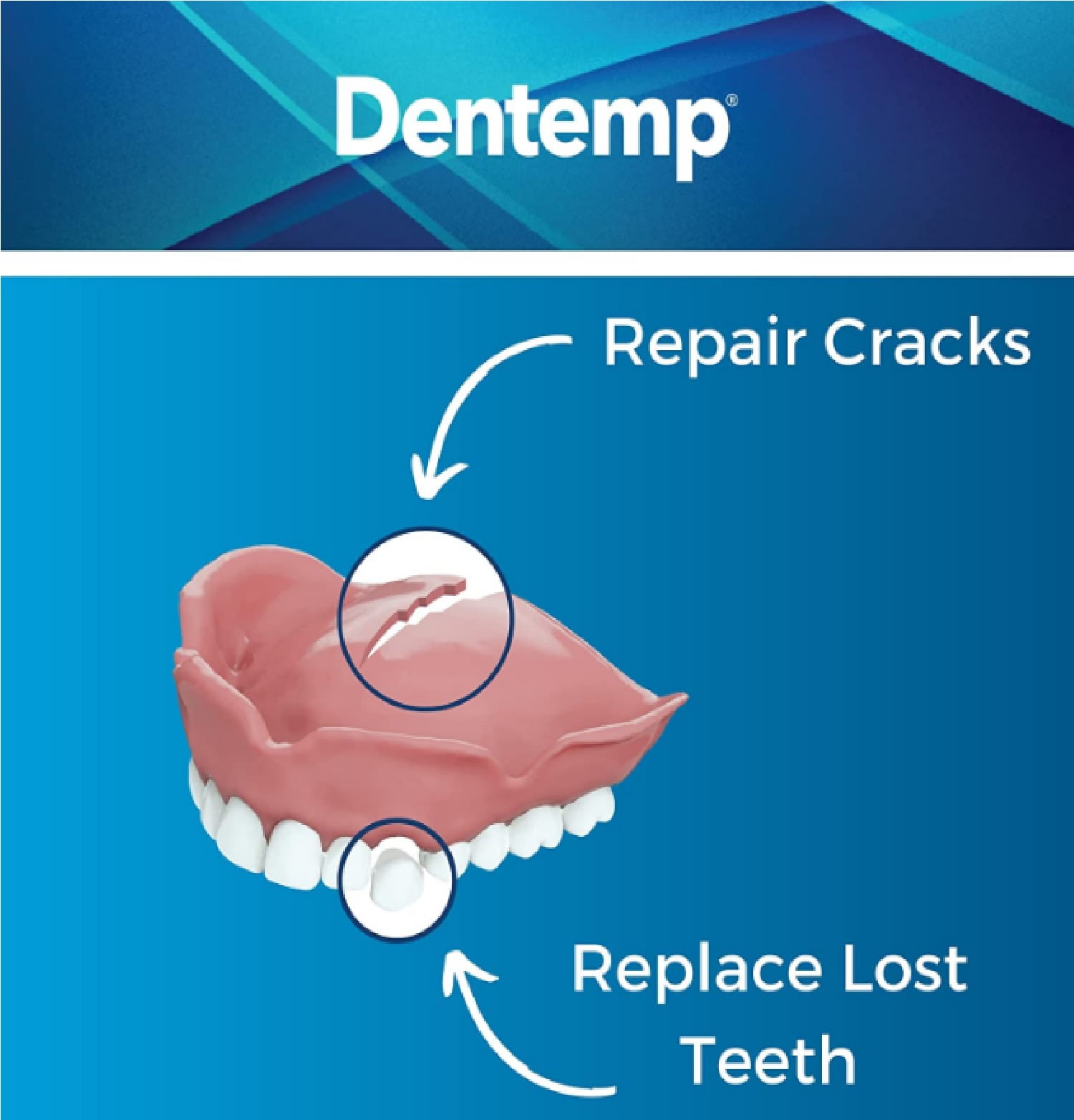 Dentemp®

Repair Cracks

Replace Lost Teeth